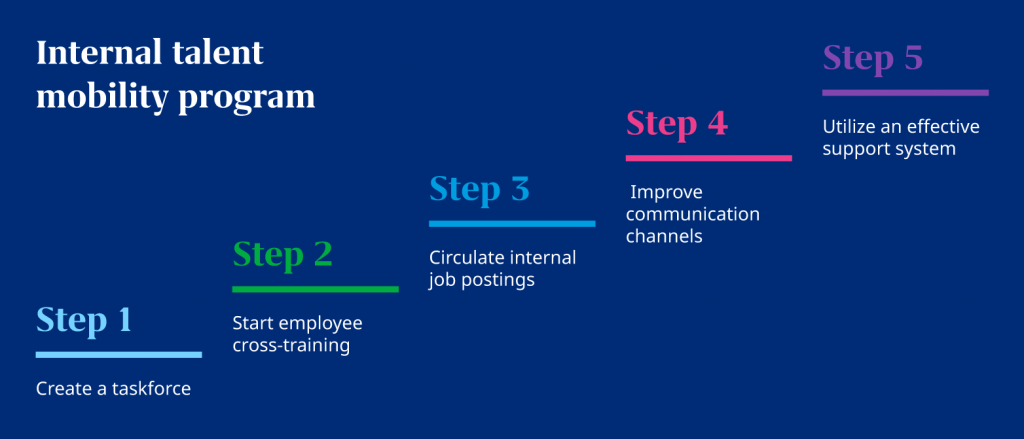 Internal talent mobility program

Step 1

Create a taskforce

Step 2

Start employee cross-training

Step 3

Circulate internal job postings

Step 4

Improve communication channels

Step 5

Utilize an effective support system